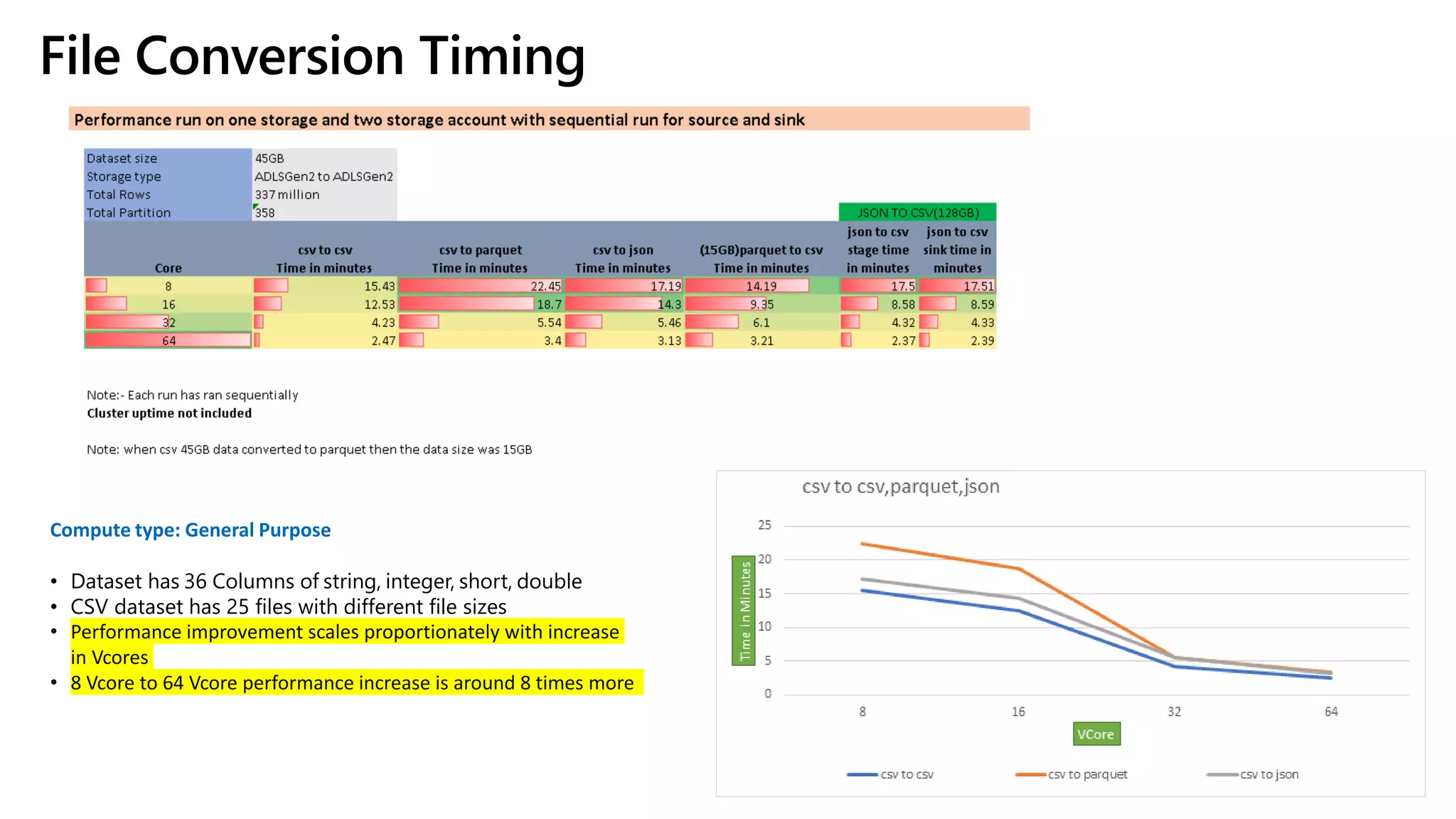 File Conversion Timing

Performance run on one storage and two storage account with sequential run for source and sink

| Dataset size | 45GB |
|---|---|
| Storage type | ADLSGen2 to ADLSGen2 |
| Total Rows | 337 million |
| Total Partition | 358 |

JSON TO CSV(128GB)

| Core | csv to csv Time in minutes | csv to parquet Time in minutes | csv to json Time in minutes | (15GB)parquet to csv Time in minutes | json to csv stage time in minutes | json to csv sink time in minutes |
|---|---|---|---|---|---|---|
| 8 | 15.43 | 22.45 | 17.19 | 14.19 | 17.5 | 17.51 |
| 16 | 12.53 | 18.7 | 14.3 | 9.35 | 8.58 | 8.59 |
| 32 | 4.23 | 5.54 | 5.46 | 6.1 | 4.32 | 4.33 |
| 64 | 2.47 | 3.4 | 3.13 | 3.21 | 2.37 | 2.39 |

Note:- Each run has ran sequentially
Cluster uptime not included

Note: when csv 45GB data converted to parquet then the data size was 15GB

Compute type: General Purpose

• Dataset has 36 Columns of string, integer, short, double
• CSV dataset has 25 files with different file sizes
• Performance improvement scales proportionately with increase in Vcores
• 8 Vcore to 64 Vcore performance increase is around 8 times more

csv to csv,parquet,json

Time in Minutes

25
20
15
10
5
0

8
16
32
64

VCore

csv to csv
csv to parquet
csv to json